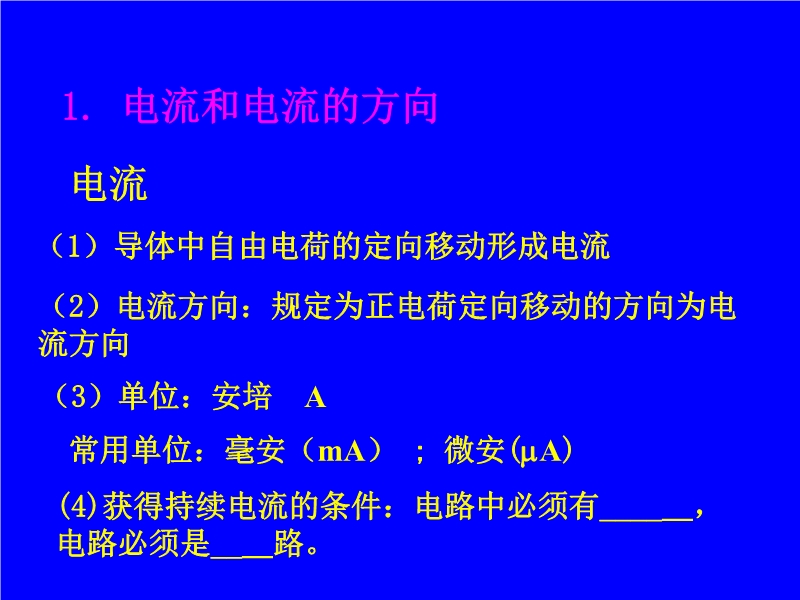 1. 电流和电流的方向

电流

（1）导体中自由电荷的定向移动形成电流

（2）电流方向：规定为正电荷定向移动的方向为电流方向

（3）单位：安培　A

常用单位：毫安（mA）；微安(μA)

(4)获得持续电流的条件：电路中必须有______，电路必须是____路。